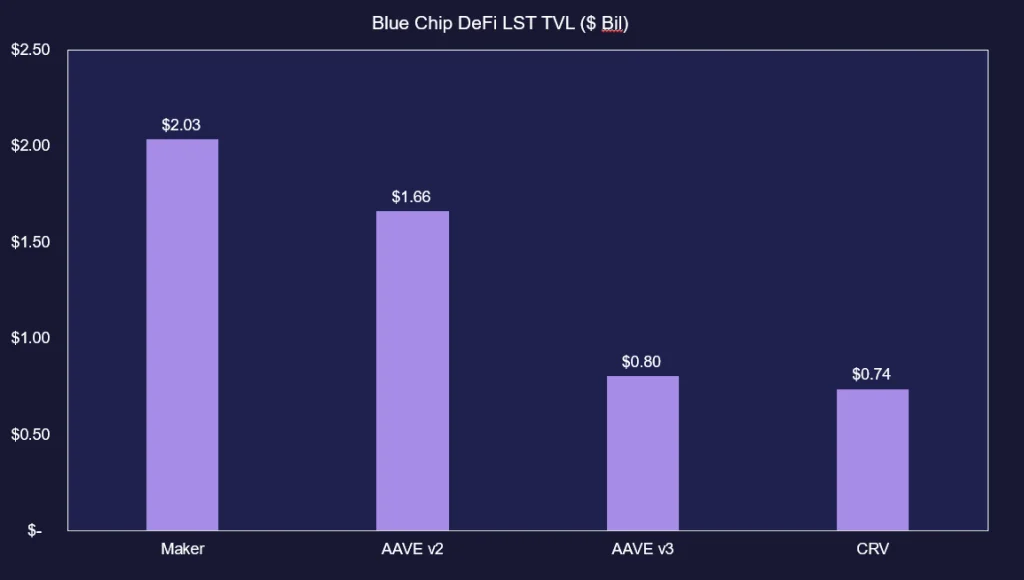 Blue Chip DeFi LST TVL ($ Bil)

$2.50
$2.00
$1.50
$1.00
$0.50
$-

$2.03
$1.66
$0.80
$0.74

Maker
AAVE v2
AAVE v3
CRV